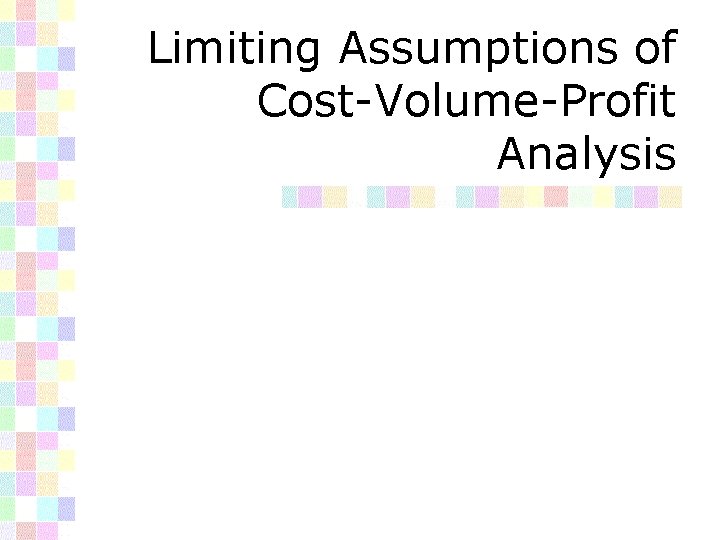 Limiting Assumptions of Cost-Volume-Profit Analysis